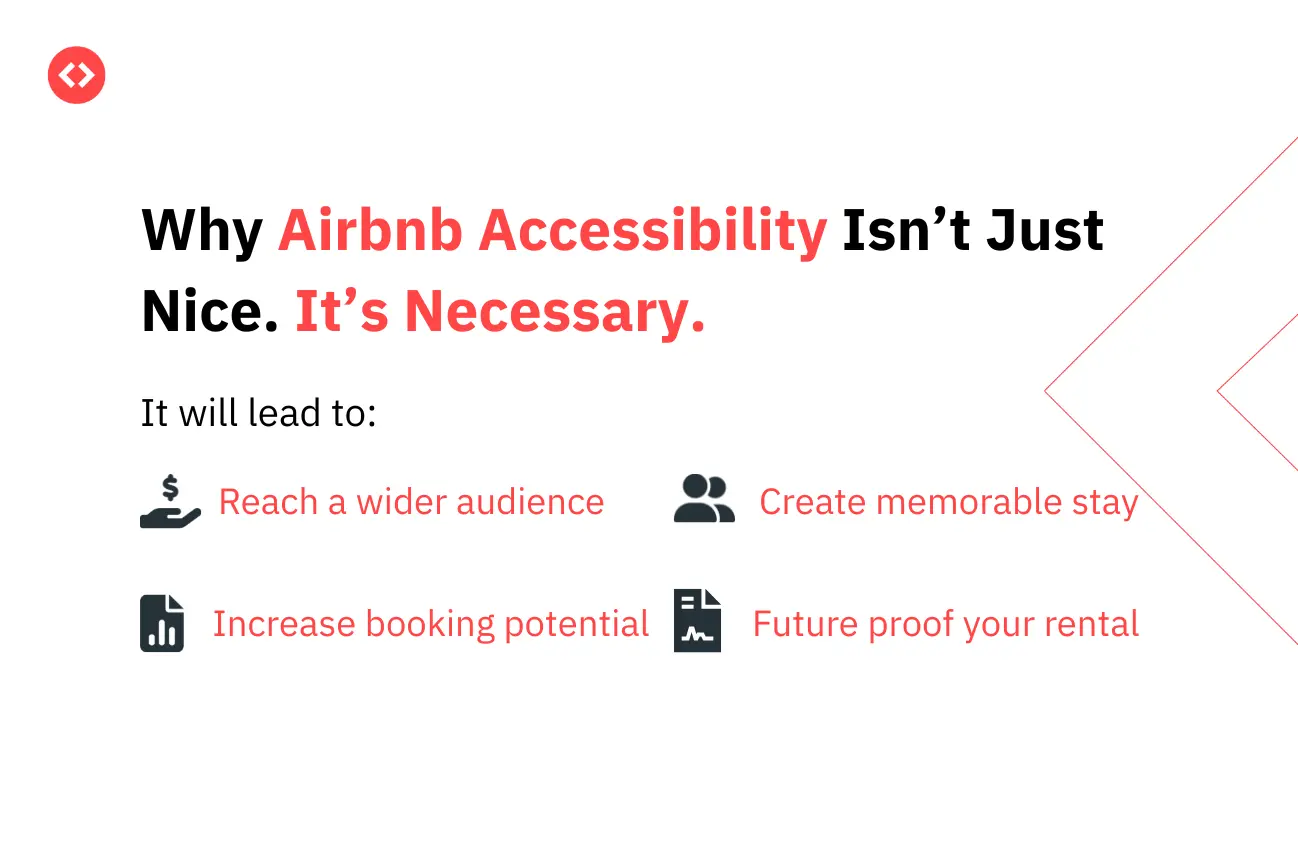 Why Airbnb Accessibility Isn’t Just Nice. It’s Necessary.

It will lead to:

Reach a wider audience

Create memorable stay

Increase booking potential

Future proof your rental